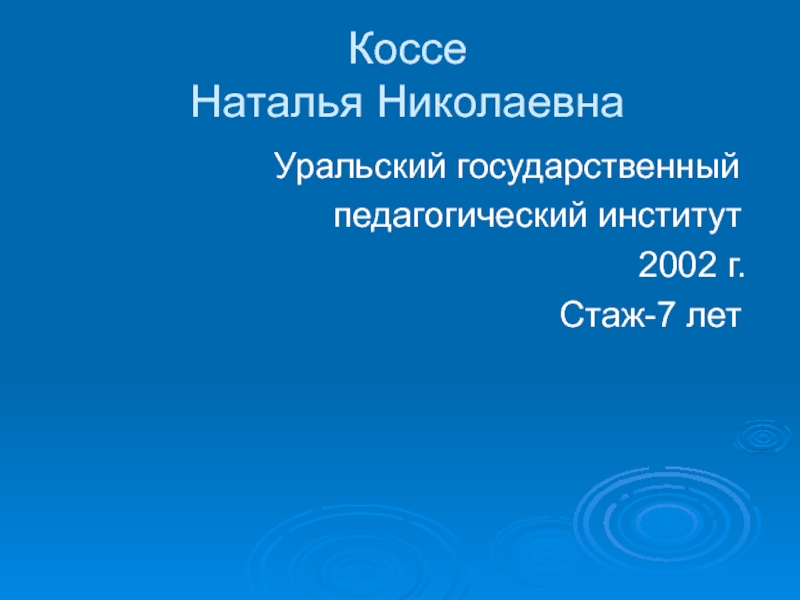 Коссе
Наталья Николаевна

Уральский государственный
педагогический институт
2002 г.
Стаж-7 лет